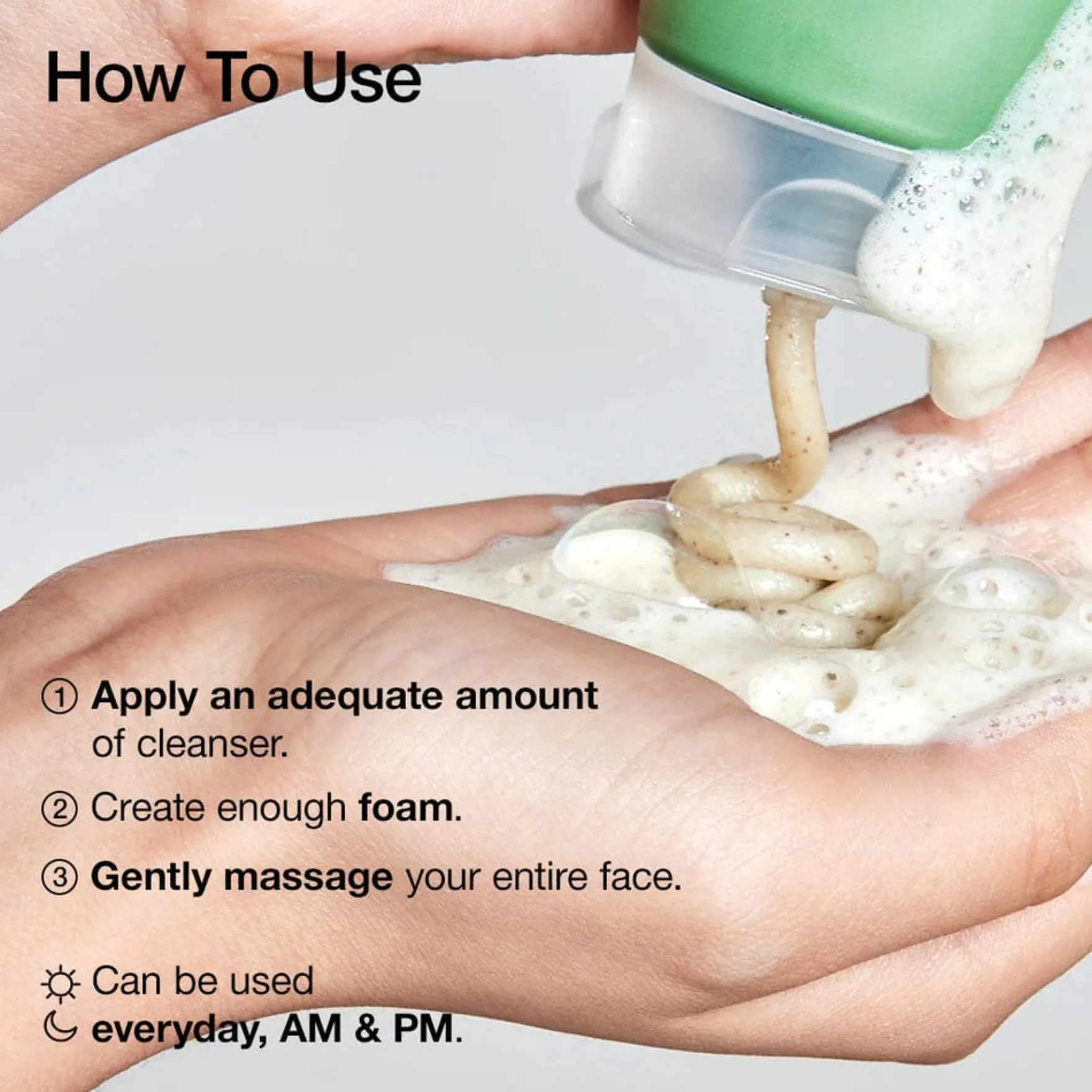 How To Use

① Apply an adequate amount of cleanser.

② Create enough foam.

③ Gently massage your entire face.

Can be used
everyday, AM & PM.